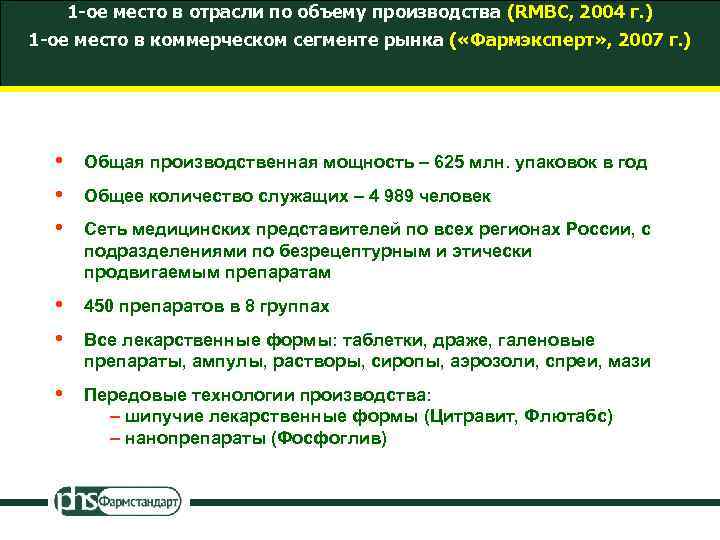 1-ое место в отрасли по объему производства (RMBC, 2004 г.)
1-ое место в коммерческом сегменте рынка («Фармэксперт», 2007 г.)

• Общая производственная мощность – 625 млн. упаковок в год

• Общее количество служащих – 4 989 человек

• Сеть медицинских представителей по всех регионах России, с подразделениями по безрецептурным и этически продвигаемым препаратам

• 450 препаратов в 8 группах

• Все лекарственные формы: таблетки, драже, галеновые препараты, ампулы, растворы, сиропы, аэрозоли, спреи, мази

• Передовые технологии производства:
– шипучие лекарственные формы (Цитравит, Флютабс)
– нанопрепараты (Фосфоглив)

phs Фармстандарт